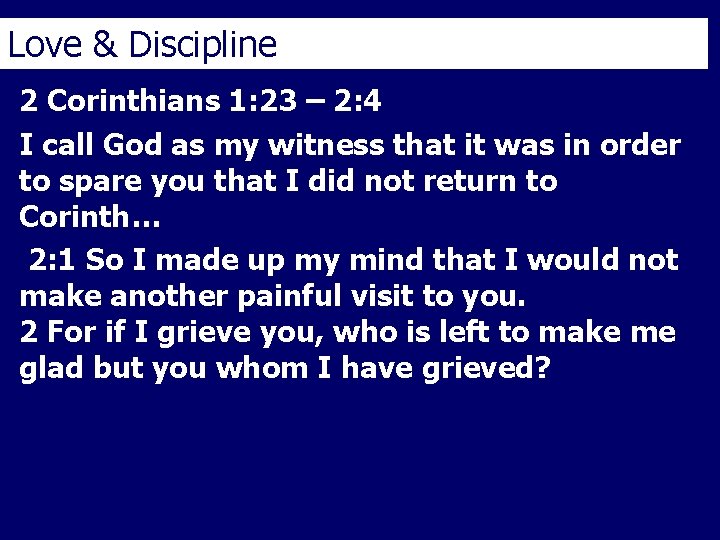 Love & Discipline

2 Corinthians 1:23 – 2:4

I call God as my witness that it was in order to spare you that I did not return to Corinth…

2:1 So I made up my mind that I would not make another painful visit to you.
2 For if I grieve you, who is left to make me glad but you whom I have grieved?